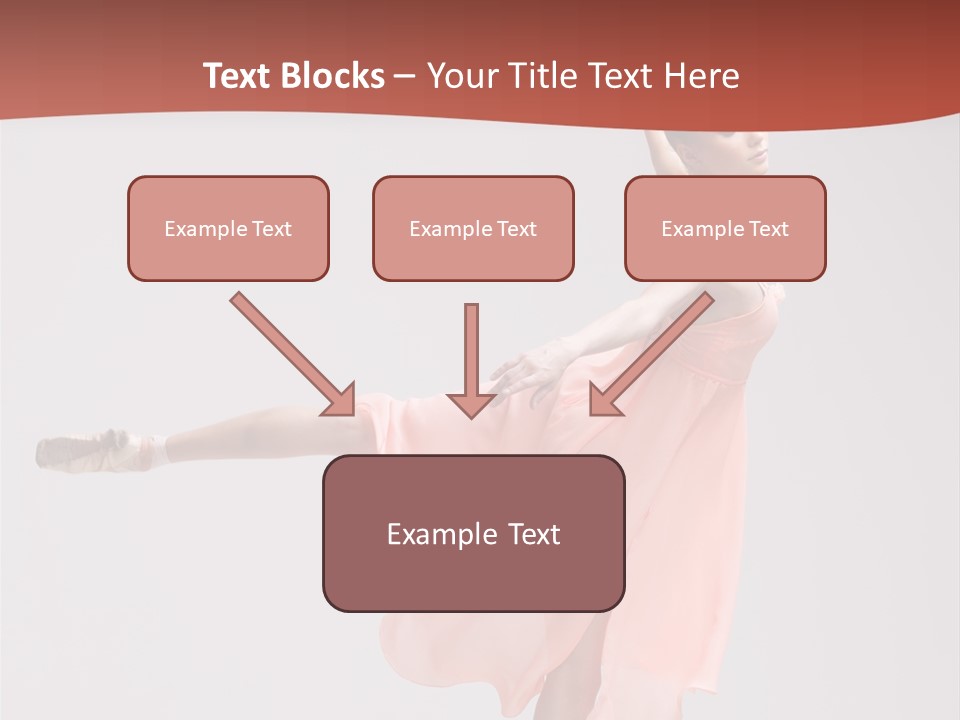 Text Blocks – Your Title Text Here

Example Text

Example Text

Example Text

Example Text